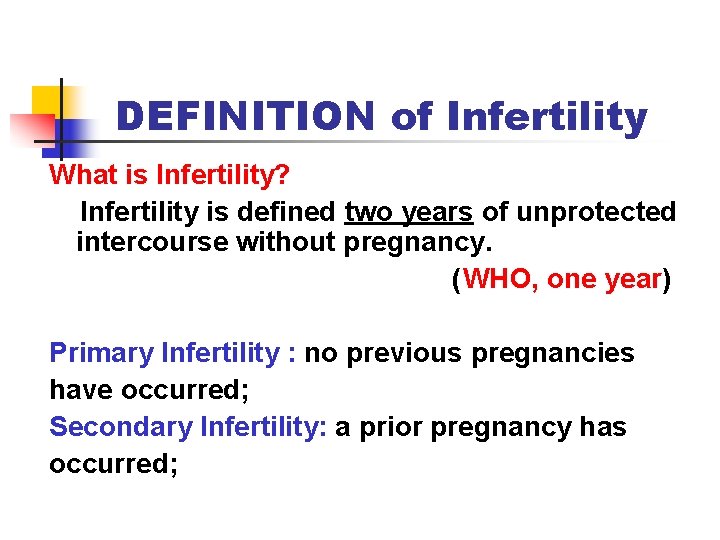 DEFINITION of Infertility

What is Infertility?

Infertility is defined two years of unprotected intercourse without pregnancy.

(WHO, one year)

Primary Infertility : no previous pregnancies have occurred;

Secondary Infertility: a prior pregnancy has occurred;